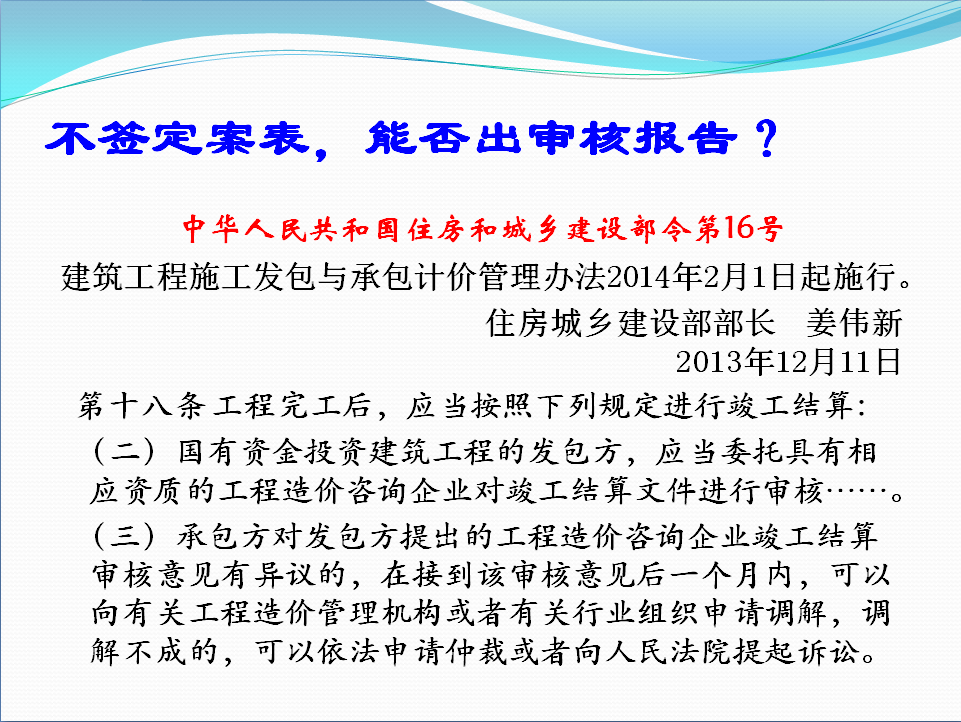 不签定案表，能否出审核报告？

中华人民共和国住房和城乡建设部令第16号

建筑工程施工发包与承包计价管理办法2014年2月1日起施行。

住房城乡建设部部长　姜伟新

2013年12月11日

第十八条 工程完工后，应当按照下列规定进行竣工结算：

（二）国有资金投资建筑工程的发包方，应当委托具有相应资质的工程造价咨询企业对竣工结算文件进行审核……。

（三）承包方对发包方提出的工程造价咨询企业竣工结算审核意见有异议的，在接到该审核意见后一个月内，可以向有关工程造价管理机构或者有关行业组织申请调解，调解不成的，可以依法申请仲裁或者向人民法院提起诉讼。